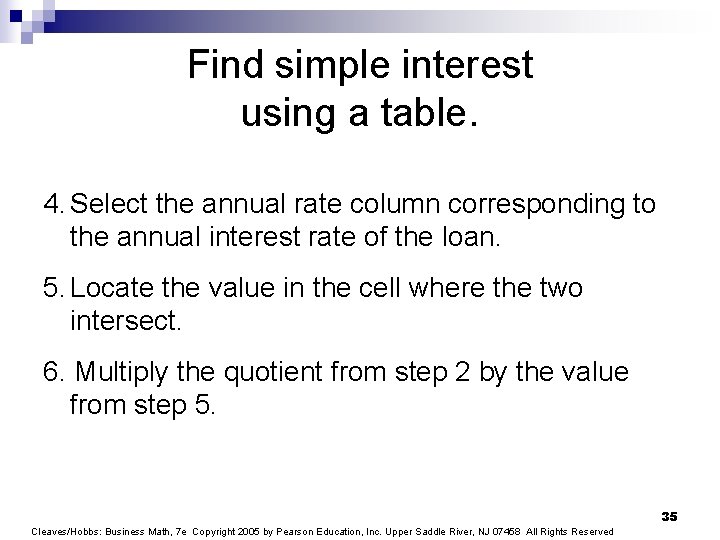 Find simple interest using a table.

4. Select the annual rate column corresponding to the annual interest rate of the loan.

5. Locate the value in the cell where the two intersect.

6. Multiply the quotient from step 2 by the value from step 5.

35

Cleaves/Hobbs: Business Math, 7e Copyright 2005 by Pearson Education, Inc. Upper Saddle River, NJ 07458 All Rights Reserved